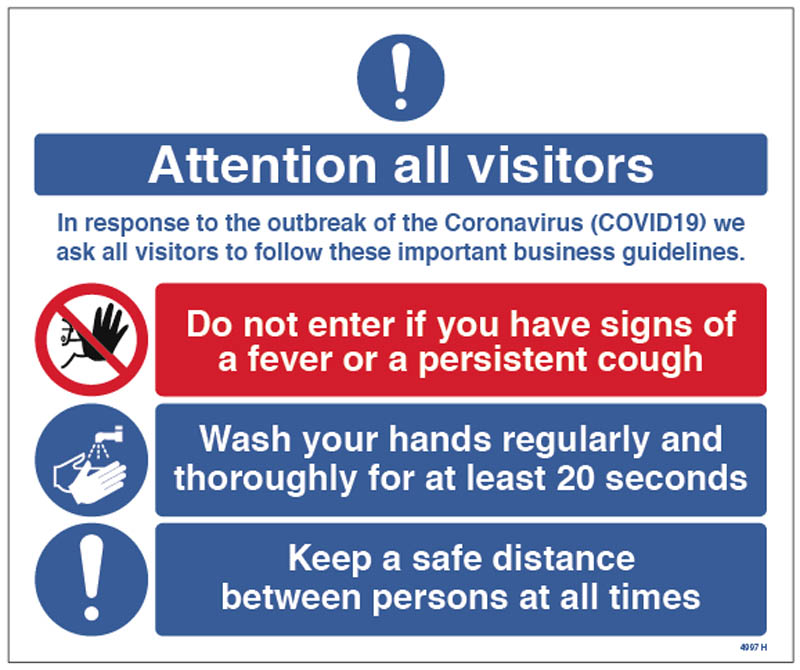 Attention all visitors

In response to the outbreak of the Coronavirus (COVID19) we ask all visitors to follow these important business guidelines.

Do not enter if you have signs of a fever or a persistent cough

Wash your hands regularly and thoroughly for at least 20 seconds

Keep a safe distance between persons at all times

4097 H